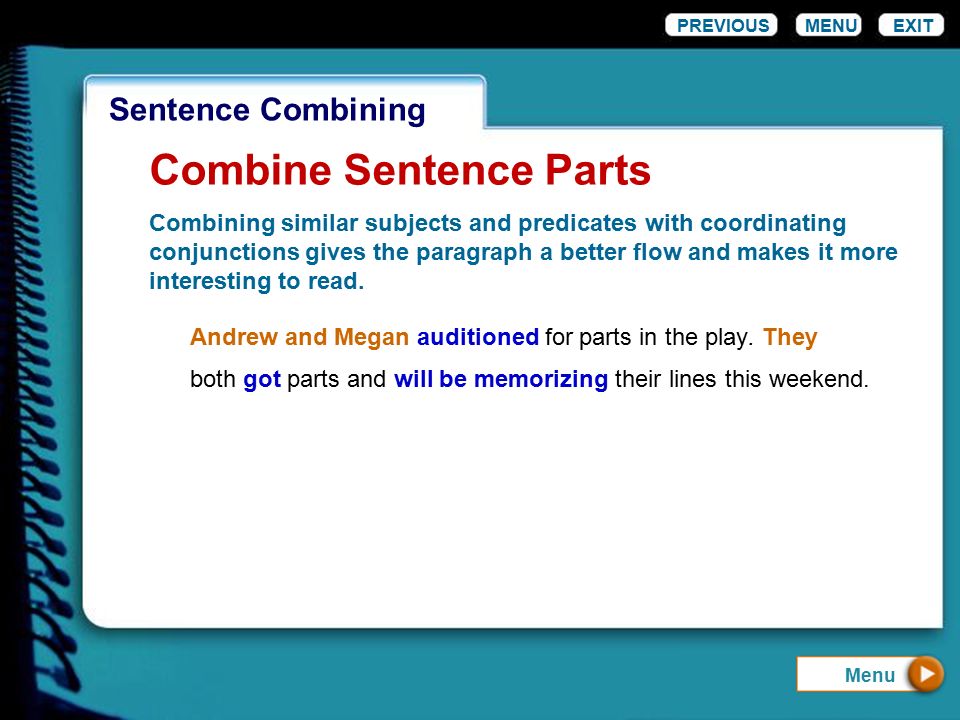 PREVIOUS MENU EXIT

Sentence Combining

Combine Sentence Parts

Combining similar subjects and predicates with coordinating conjunctions gives the paragraph a better flow and makes it more interesting to read.

Andrew and Megan auditioned for parts in the play. They both got parts and will be memorizing their lines this weekend.

Menu